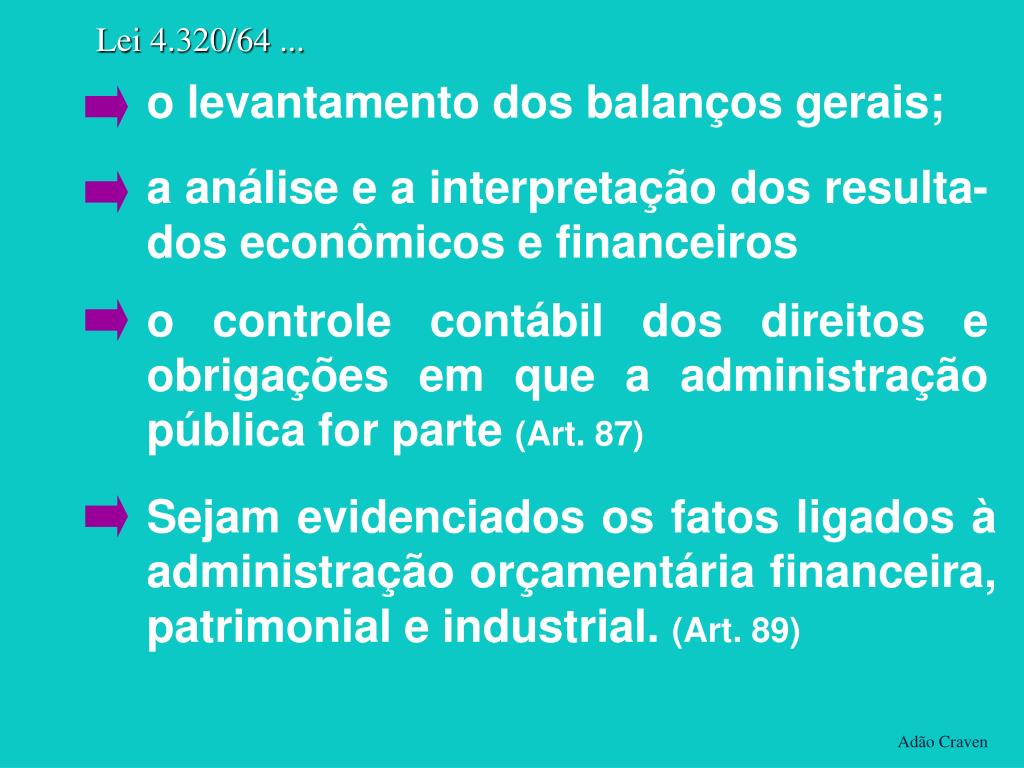 Lei 4.320/64 ...

o levantamento dos balanços gerais;

a análise e a interpretação dos resultados econômicos e financeiros

o controle contábil dos direitos e obrigações em que a administração pública for parte (Art. 87)

Sejam evidenciados os fatos ligados à administração orçamentária financeira, patrimonial e industrial. (Art. 89)

Adão Craven